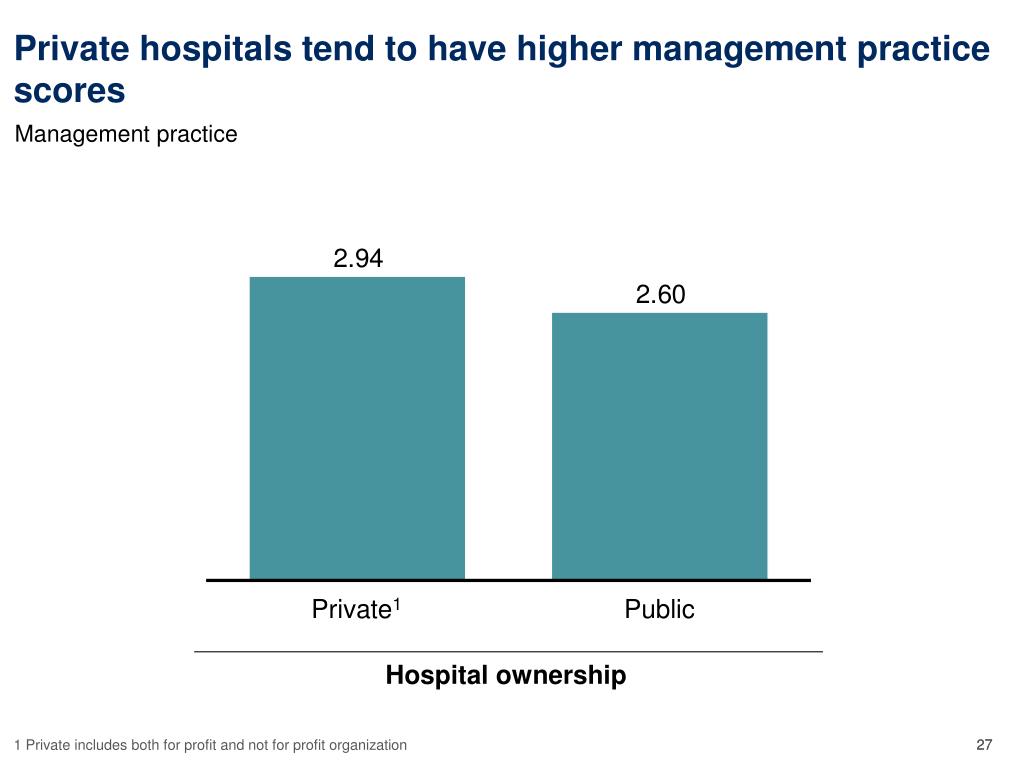 Private hospitals tend to have higher management practice scores

Management practice

2.94

2.60

Private$^1$

Public

Hospital ownership

1 Private includes both for profit and not for profit organization

27